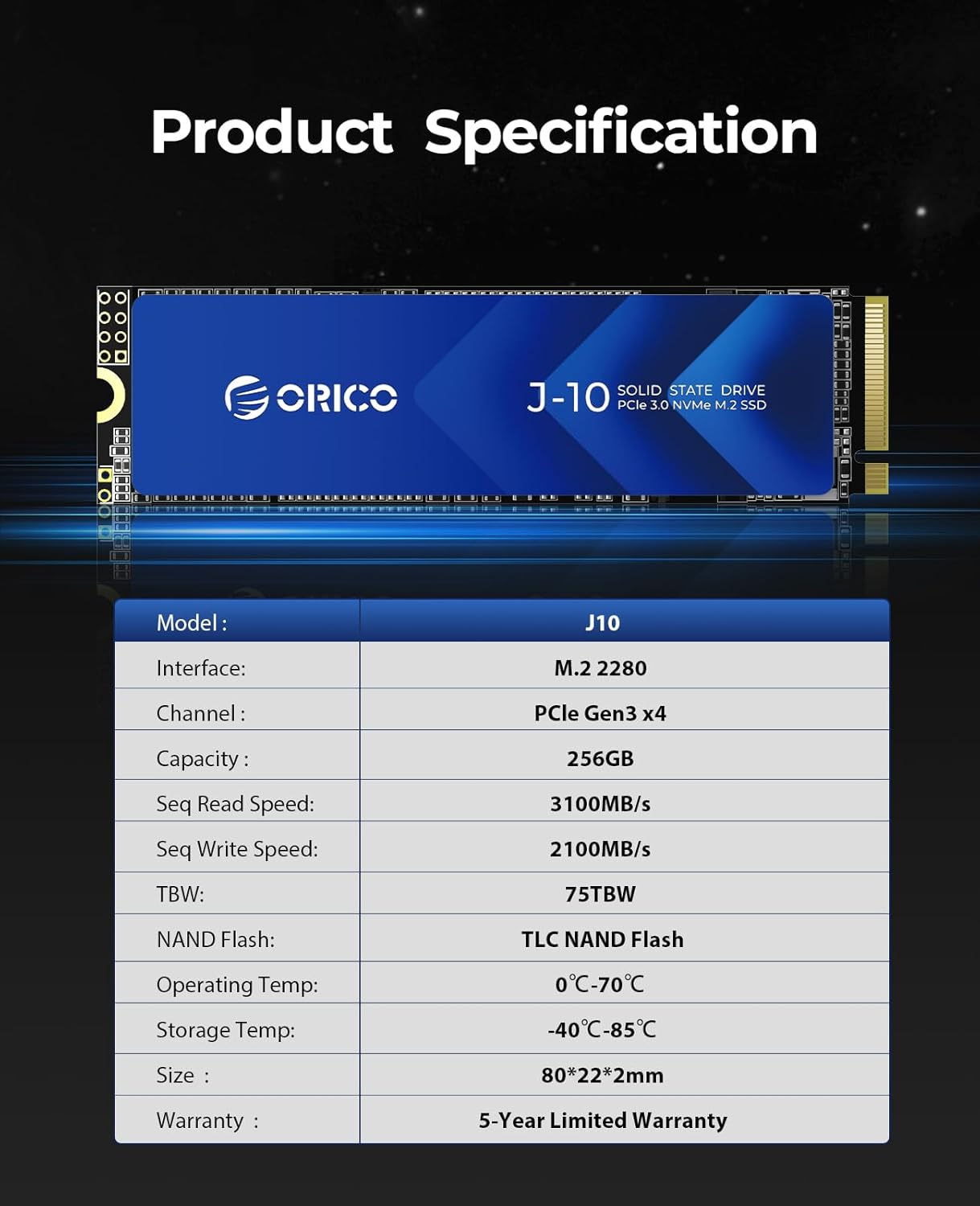 Product Specification

ORICO

J-10 SOLID STATE DRIVE
PCIe 3.0 NVMe M.2 SSD

| Model : | J10 |
|---|---|
| Interface: | M.2 2280 |
| Channel : | PCIe Gen3 x4 |
| Capacity : | 256GB |
| Seq Read Speed: | 3100MB/s |
| Seq Write Speed: | 2100MB/s |
| TBW: | 75TBW |
| NAND Flash: | TLC NAND Flash |
| Operating Temp: | 0℃-70℃ |
| Storage Temp: | -40℃-85℃ |
| Size : | 80*22*2mm |
| Warranty : | 5-Year Limited Warranty |